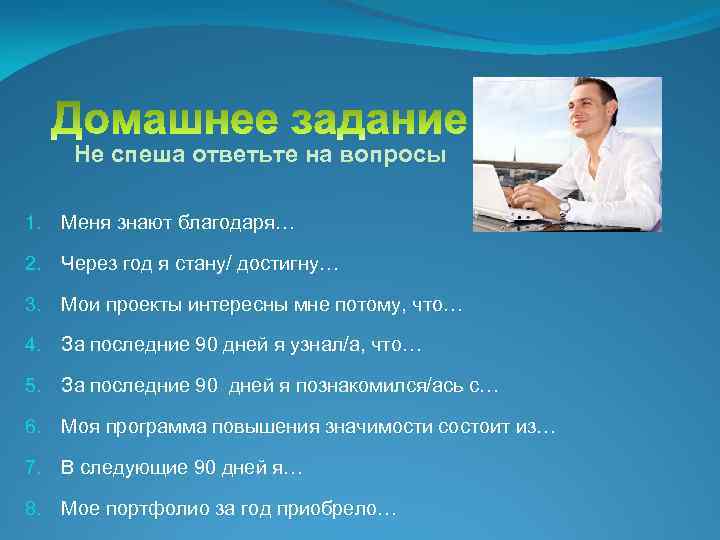 Домашнее задание
Не спеша ответьте на вопросы

1. Меня знают благодаря…
2. Через год я стану/ достигну…
3. Мои проекты интересны мне потому, что…
4. За последние 90 дней я узнал/а, что…
5. За последние 90 дней я познакомился/ась с…
6. Моя программа повышения значимости состоит из…
7. В следующие 90 дней я…
8. Мое портфолио за год приобрело…